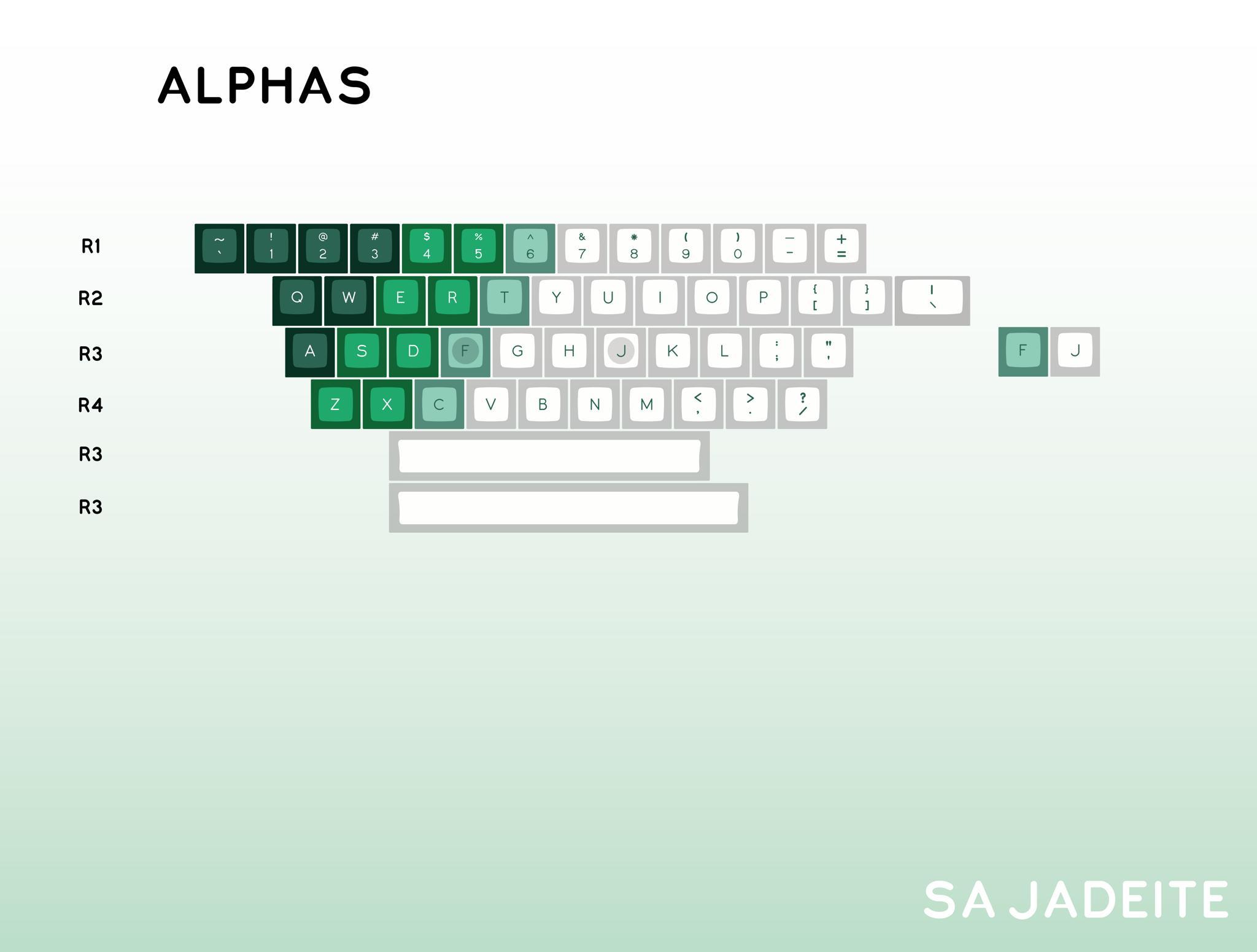 ALPHAS

R1
~ `
! 1
@ 2
# 3
$ 4
% 5
^ 6
& 7
* 8
( 9
) 0
_ -
+ =

R2
Q W E R T Y U I O P { [ } ] | \

R3
A S D F G H J K L : ; " '

F J

R4
Z X C V B N M < , > . ? /

R3

R3

SA JADEITE